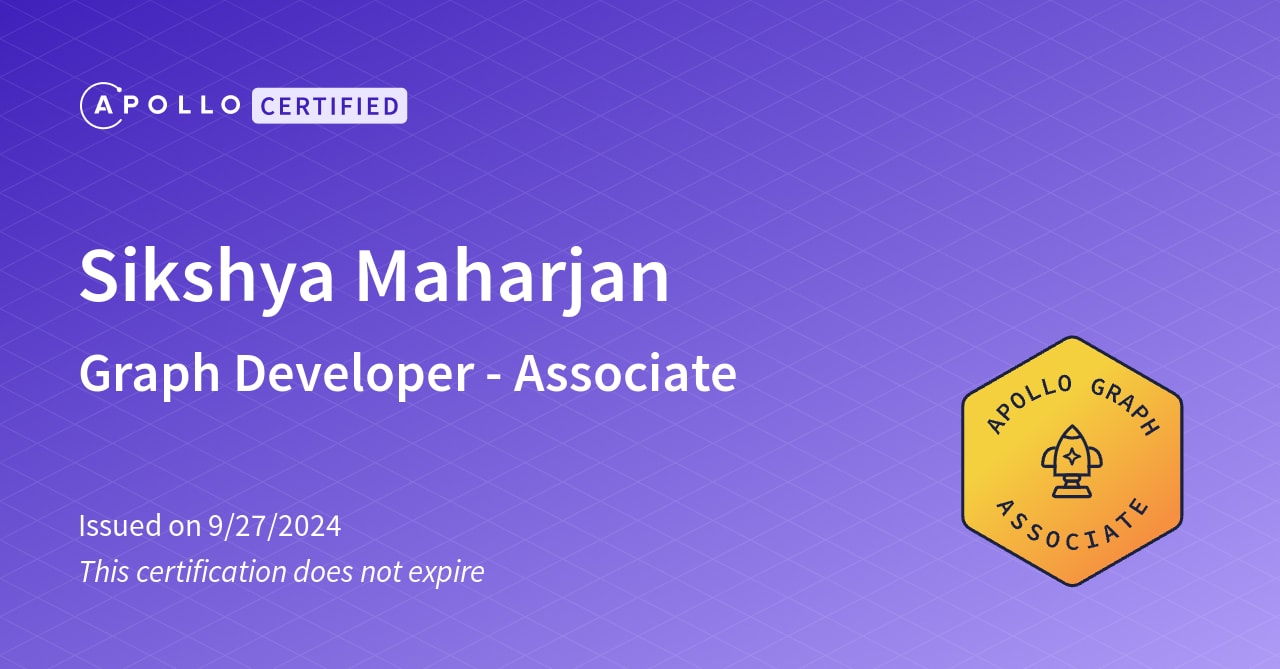 APOLLO CERTIFIED

Sikshya Maharjan

Graph Developer - Associate

Issued on 9/27/2024

This certification does not expire

APOLLO GRAPH

ASSOCIATE